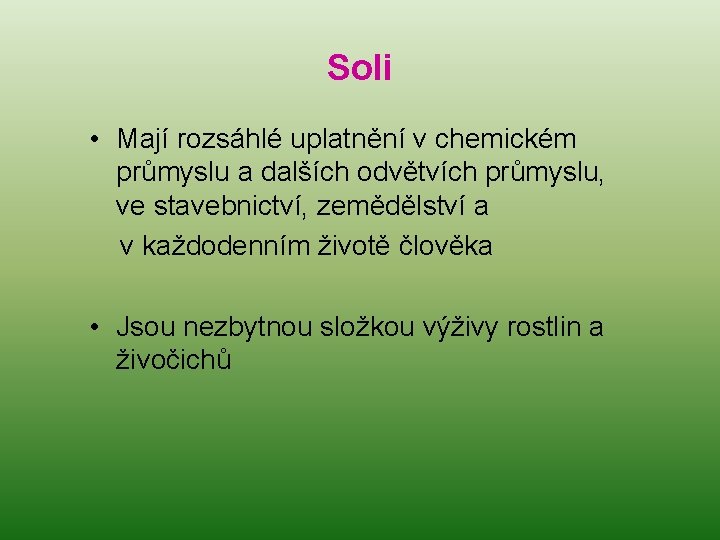 Soli

• Mají rozsáhlé uplatnění v chemickém průmyslu a dalších odvětvích průmyslu, ve stavebnictví, zemědělství a v každodenním životě člověka

• Jsou nezbytnou složkou výživy rostlin a živočichů